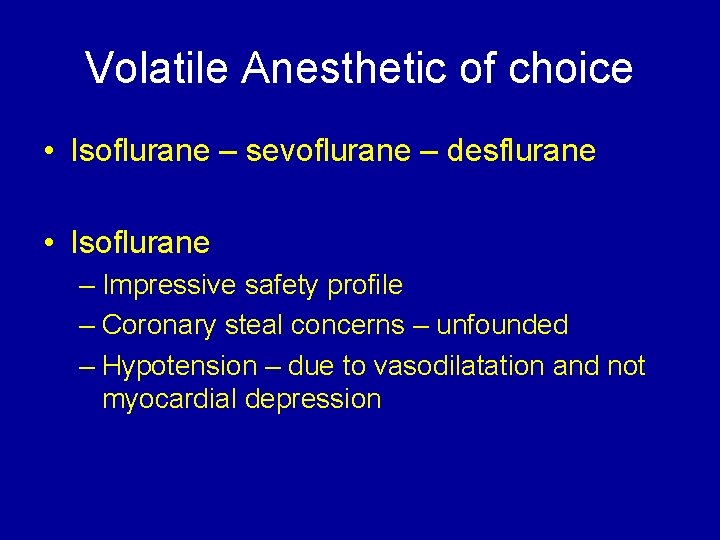 Volatile Anesthetic of choice

• Isoflurane – sevoflurane – desflurane

• Isoflurane
– Impressive safety profile
– Coronary steal concerns – unfounded
– Hypotension – due to vasodilatation and not myocardial depression